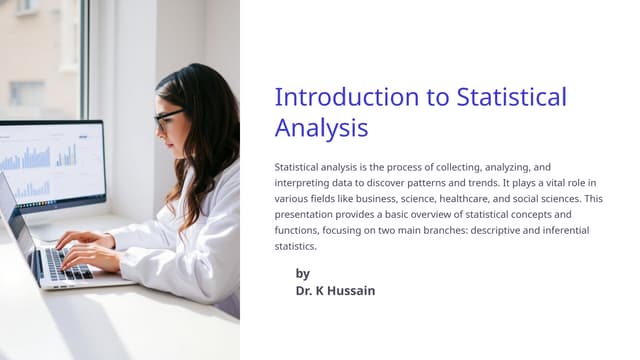 Introduction to Statistical Analysis

Statistical analysis is the process of collecting, analyzing, and interpreting data to discover patterns and trends. It plays a vital role in various fields like business, science, healthcare, and social sciences. This presentation provides a basic overview of statistical concepts and functions, focusing on two main branches: descriptive and inferential statistics.

by
Dr. K Hussain